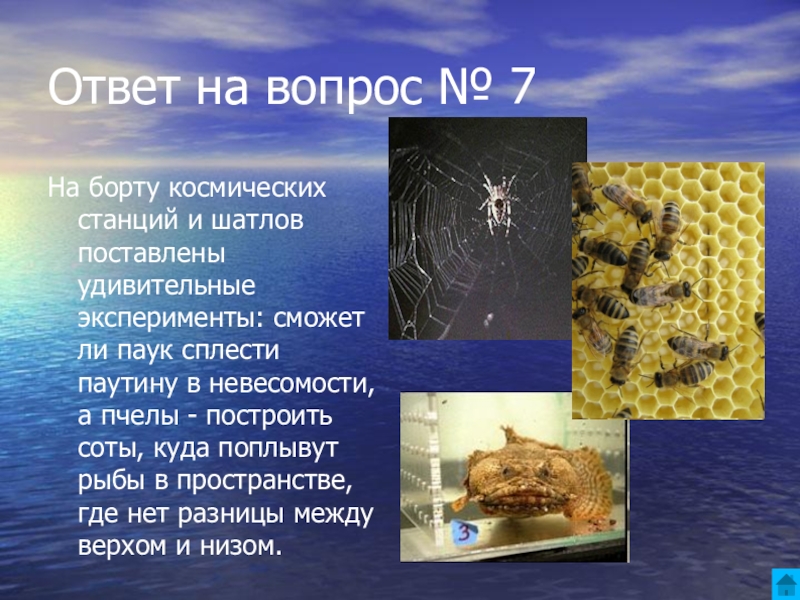 Ответ на вопрос № 7

На борту космических станций и шатлов поставлены удивительные эксперименты: сможет ли паук сплести паутину в невесомости, а пчелы - построить соты, куда поплывут рыбы в пространстве, где нет разницы между верхом и низом.

3